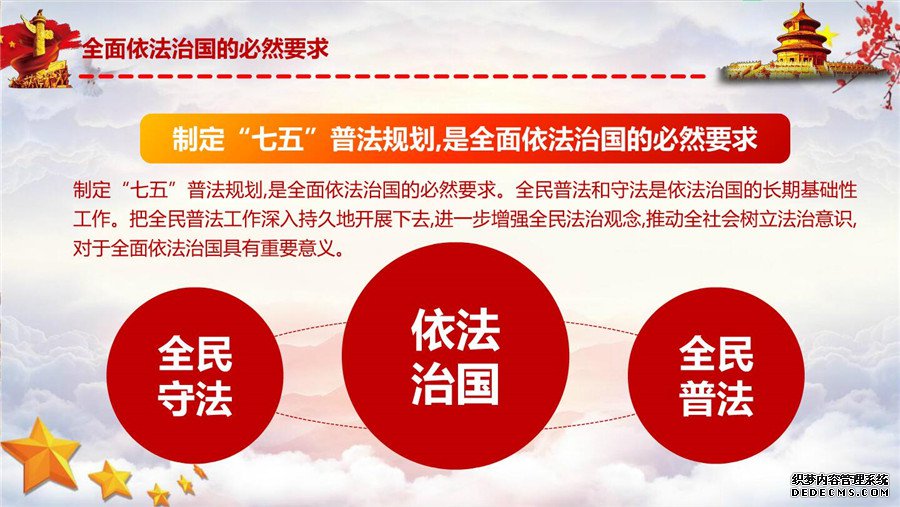 全面依法治国的必然要求

制定“七五”普法规划,是全面依法治国的必然要求

制定“七五”普法规划,是全面依法治国的必然要求。全民普法和守法是依法治国的长期基础性工作。把全民普法工作深入持久地开展下去,进一步增强全民法治观念,推动全社会树立法治意识,对于全面依法治国具有重要意义。

全民守法

依法治国

全民普法

织梦内容管理系统
DEDECMS.COM